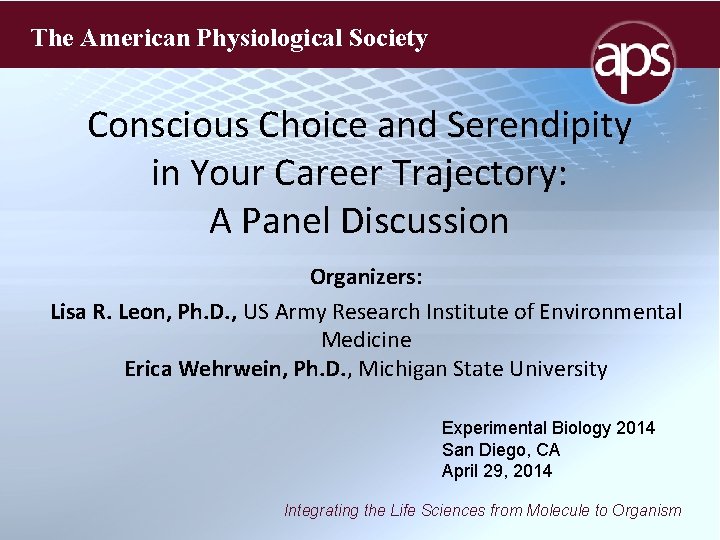 The American Physiological Society

aps

Conscious Choice and Serendipity in Your Career Trajectory: A Panel Discussion

Organizers:

Lisa R. Leon, Ph.D., US Army Research Institute of Environmental Medicine

Erica Wehrwein, Ph.D., Michigan State University

Experimental Biology 2014
San Diego, CA
April 29, 2014

Integrating the Life Sciences from Molecule to Organism